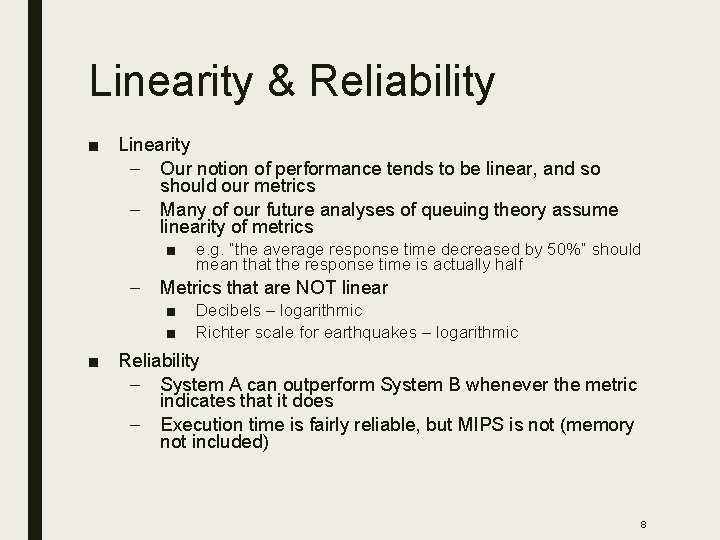 Linearity & Reliability

■ Linearity
– Our notion of performance tends to be linear, and so should our metrics
– Many of our future analyses of queuing theory assume linearity of metrics
■ e.g. "the average response time decreased by 50%" should mean that the response time is actually half
– Metrics that are NOT linear
■ Decibels – logarithmic
■ Richter scale for earthquakes – logarithmic

■ Reliability
– System A can outperform System B whenever the metric indicates that it does
– Execution time is fairly reliable, but MIPS is not (memory not included)

8